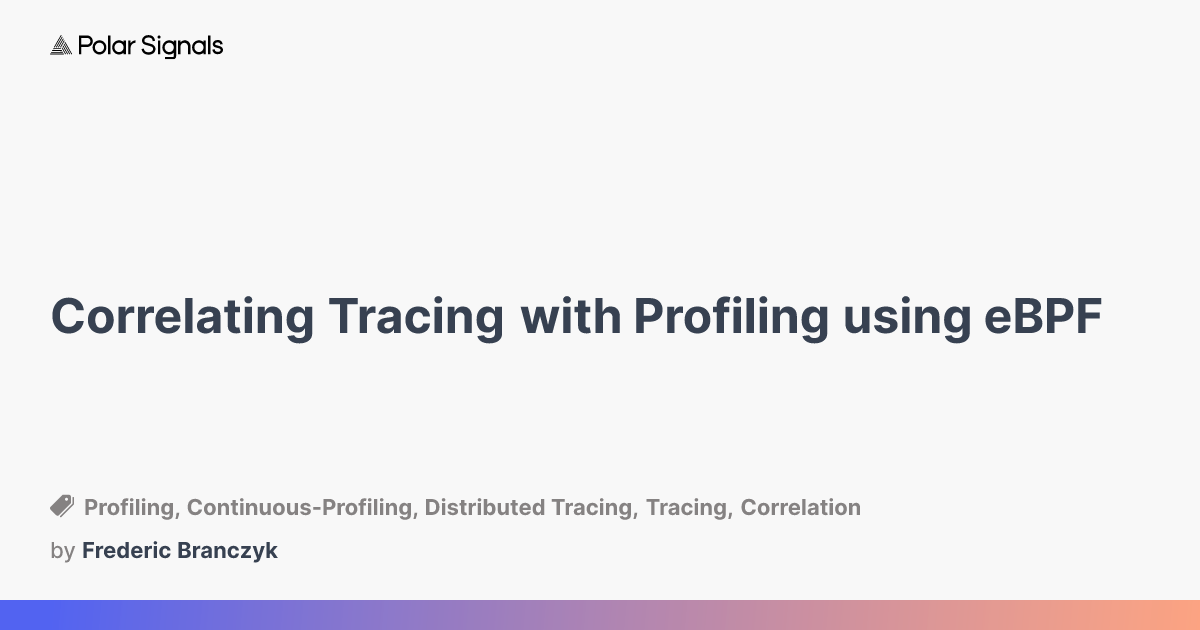 Polar Signals

Correlating Tracing with Profiling using eBPF

Profiling, Continuous-Profiling, Distributed Tracing, Tracing, Correlation

by Frederic Branczyk